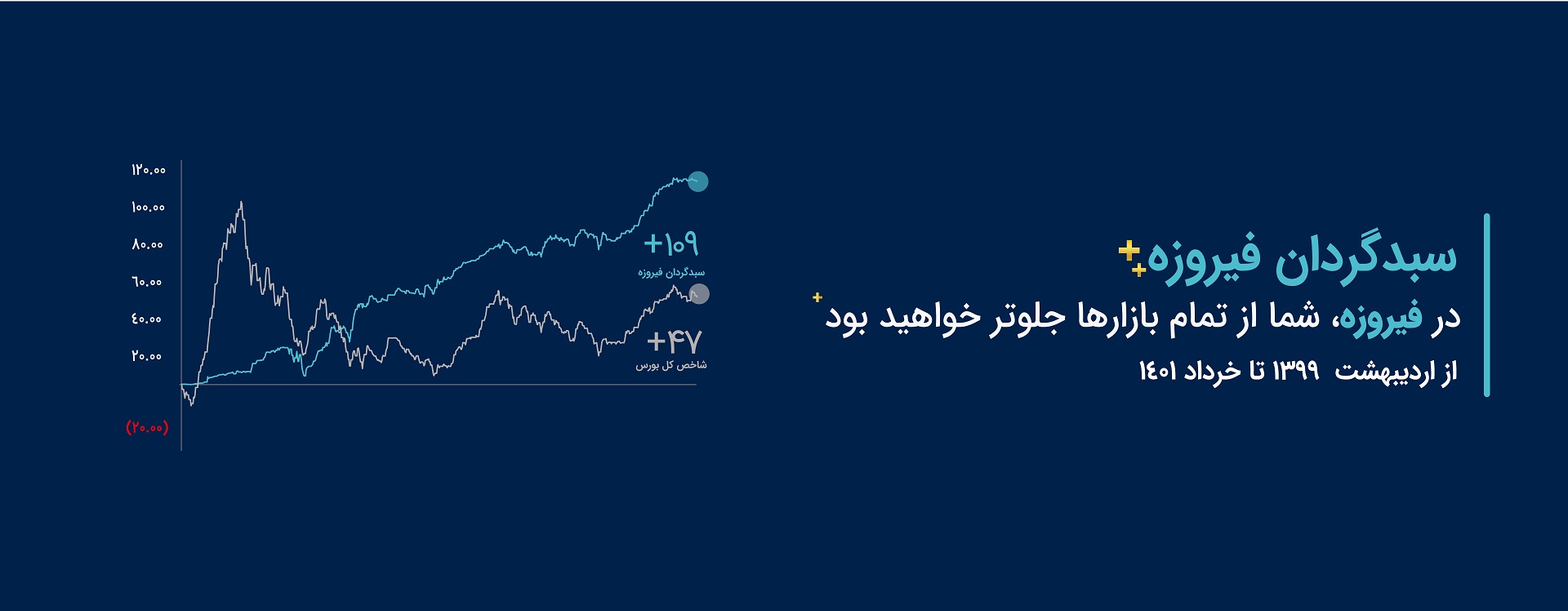 سبدگردان فیروزه

در فیروزه، شما از تمام بازارها جلوتر خواهید بود

از اردیبهشت ۱۳۹۹ تا خرداد ۱۴۰۱

۱۲۰.۰۰
۱۰۰.۰۰
۸۰.۰۰
۶۰.۰۰
۴۰.۰۰
۲۰.۰۰
(۲۰.۰۰)

+۱۰۹
سبدگردان فیروزه

+۴۷
شاخص کل بورس